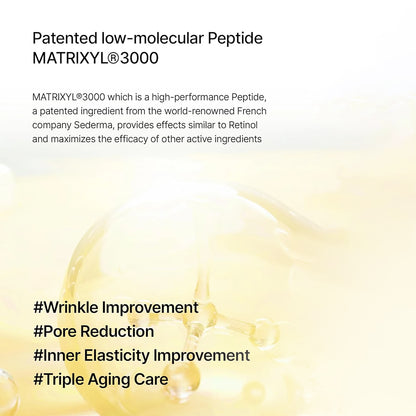 Patented low-molecular Peptide
MATRIXYL®3000

MATRIXYL®3000 which is a high-performance Peptide, a patented ingredient from the world-renowned French company Sederma, provides effects similar to Retinol and maximizes the efficacy of other active ingredients

#Wrinkle Improvement
#Pore Reduction
#Inner Elasticity Improvement
#Triple Aging Care